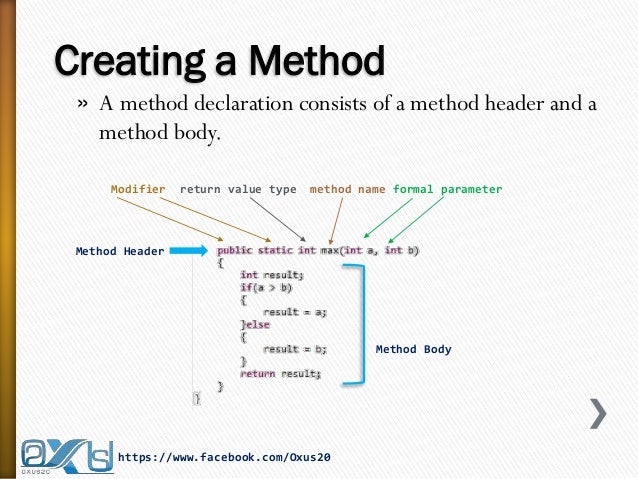 Creating a Method

» A method declaration consists of a method header and a method body.

Modifier return value type method name formal parameter

Method Header

public static int max(int a, int b)
{
    int result;
    if(a > b)
    {
        result = a;
    }else
    {
        result = b;
    }
    return result;
}
}

Method Body

OXUS20

https://www.facebook.com/Oxus20